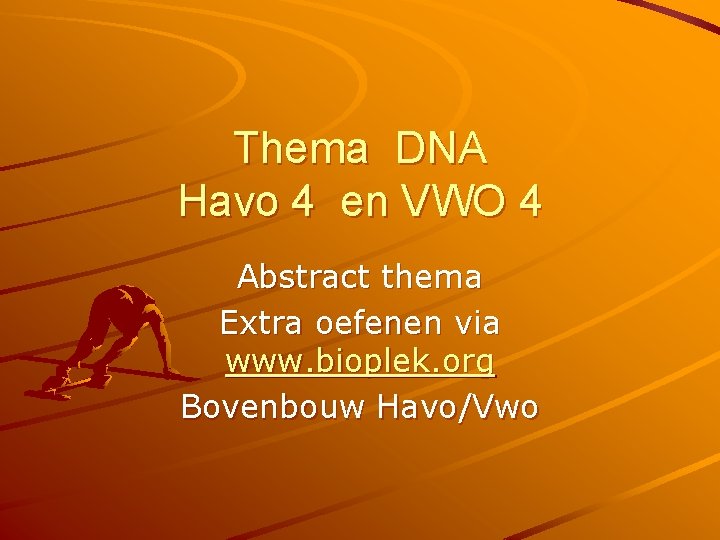 Thema DNA
Havo 4 en VWO 4

Abstract thema
Extra oefenen via
www.bioplek.org
Bovenbouw Havo/Vwo